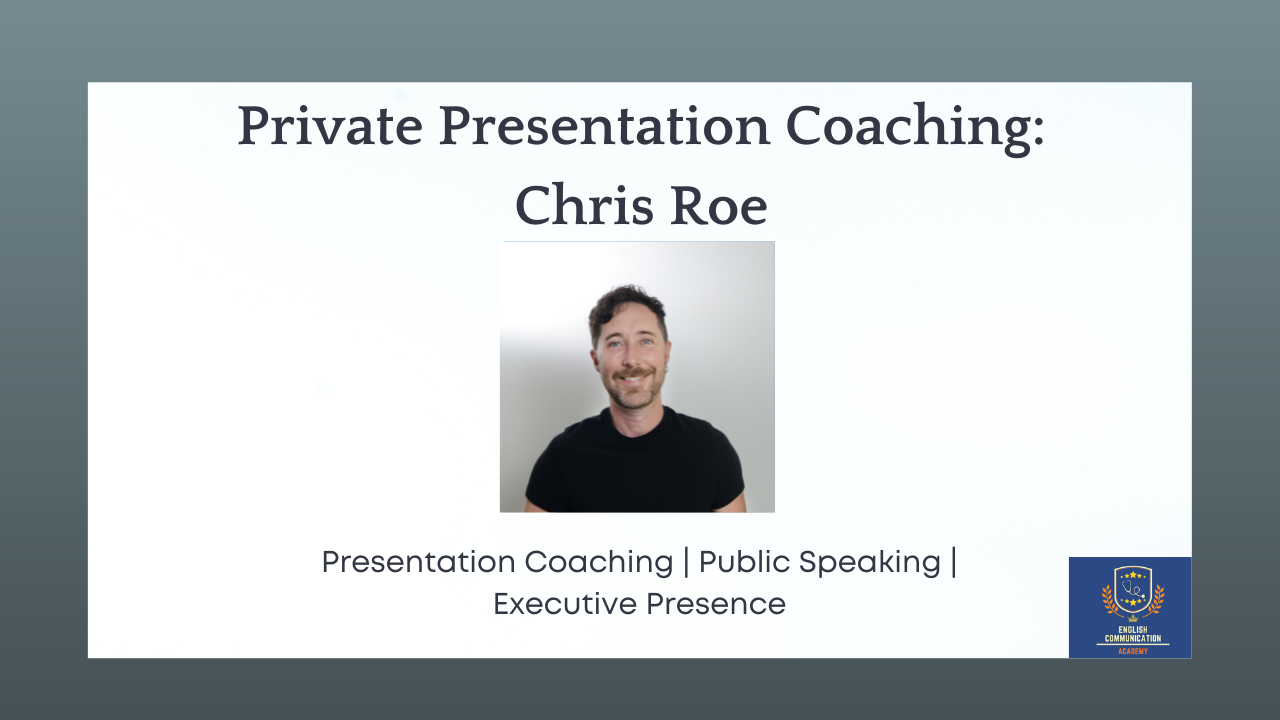 Private Presentation Coaching:
Chris Roe

Presentation Coaching | Public Speaking | Executive Presence

ENGLISH COMMUNICATION ACADEMY